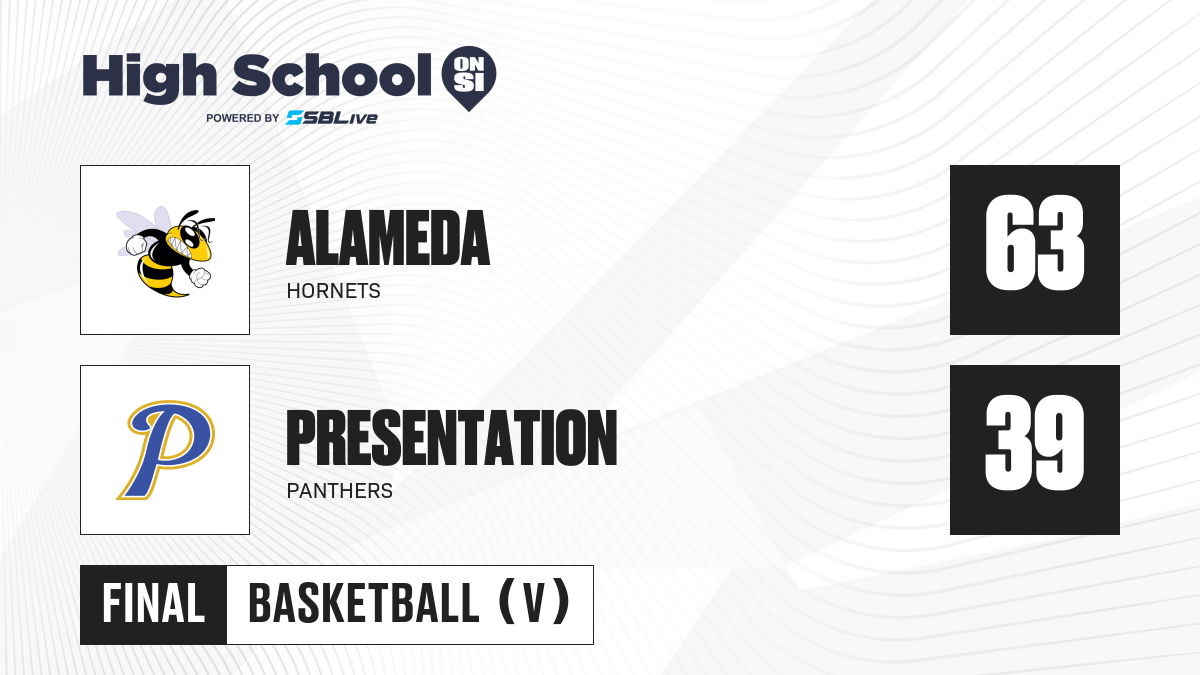 High School ON SI
POWERED BY SBLive

ALAMEDA
HORNETS
63

P
PRESENTATION
PANTHERS
39

FINAL
BASKETBALL (V)